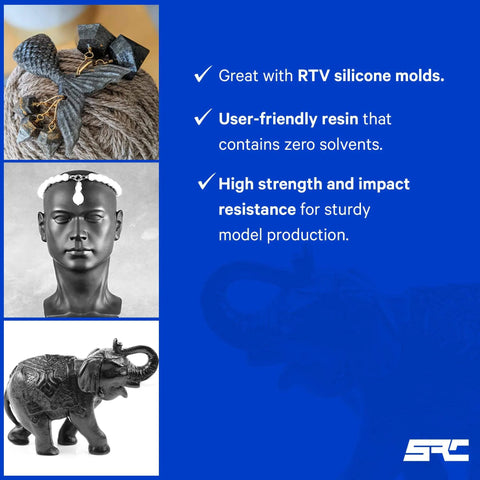 ✓ Great with RTV silicone molds.

✓ User-friendly resin that contains zero solvents.

✓ High strength and impact resistance for sturdy model production.

SRC